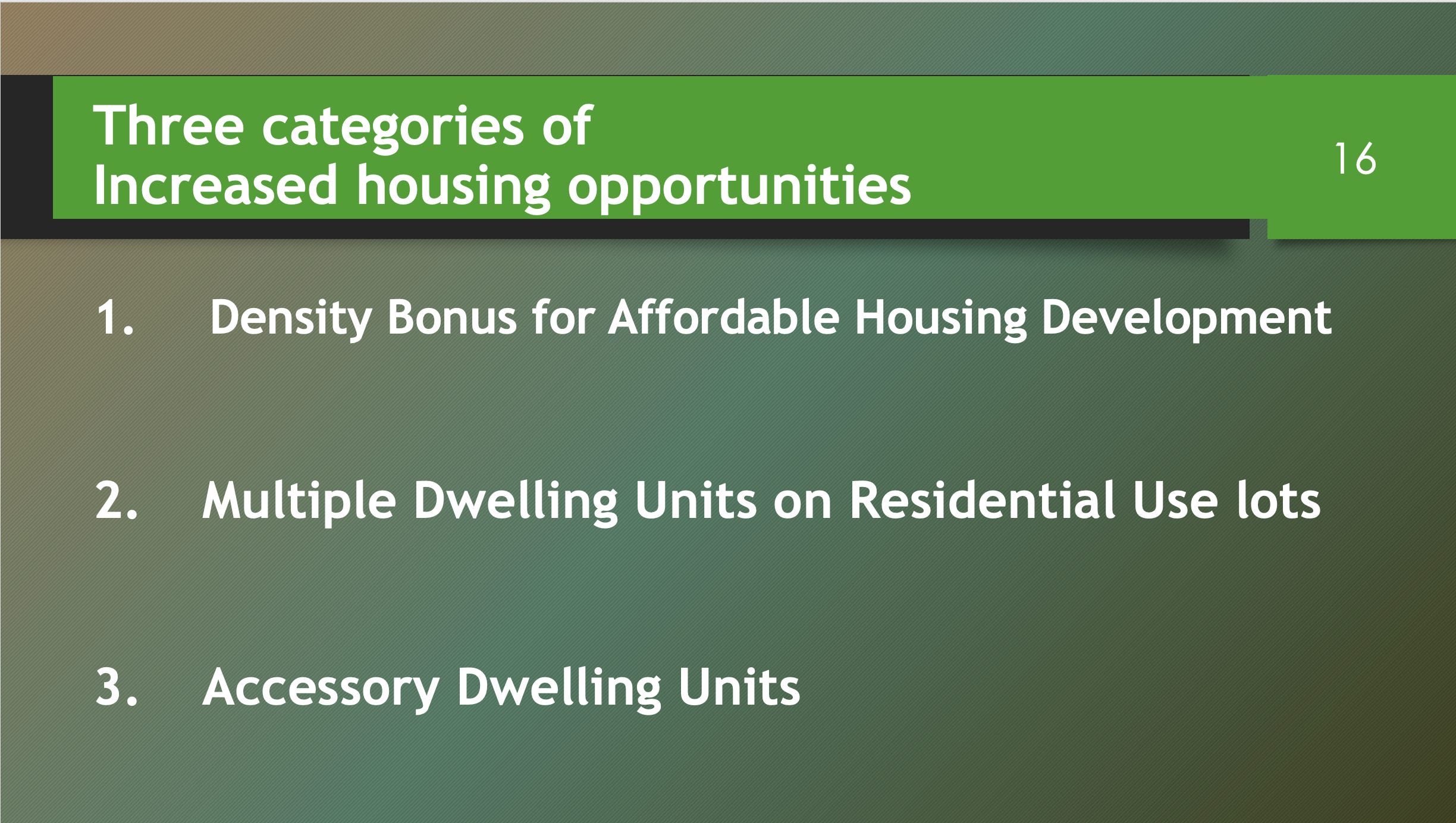 Three categories of
Increased housing opportunities

16

1. Density Bonus for Affordable Housing Development

2. Multiple Dwelling Units on Residential Use lots

3. Accessory Dwelling Units